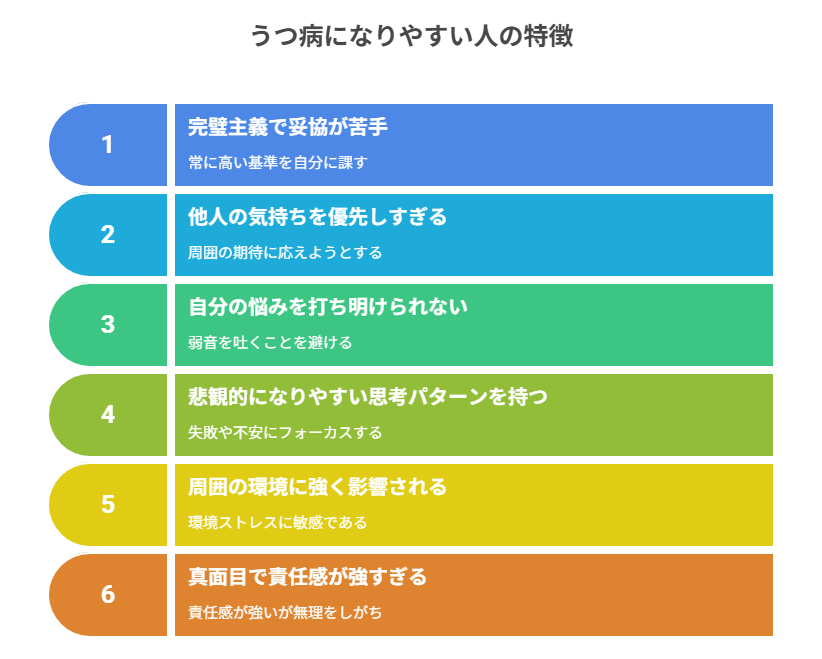 うつ病になりやすい人の特徴

1
完璧主義で妥協が苦手
常に高い基準を自分に課す

2
他人の気持ちを優先しすぎる
周囲の期待に応えようとする

3
自分の悩みを打ち明けられない
弱音を吐くことを避ける

4
悲観的になりやすい思考パターンを持つ
失敗や不安にフォーカスする

5
周囲の環境に強く影響される
環境ストレスに敏感である

6
真面目で責任感が強すぎる
責任感が強いが無理をしがち